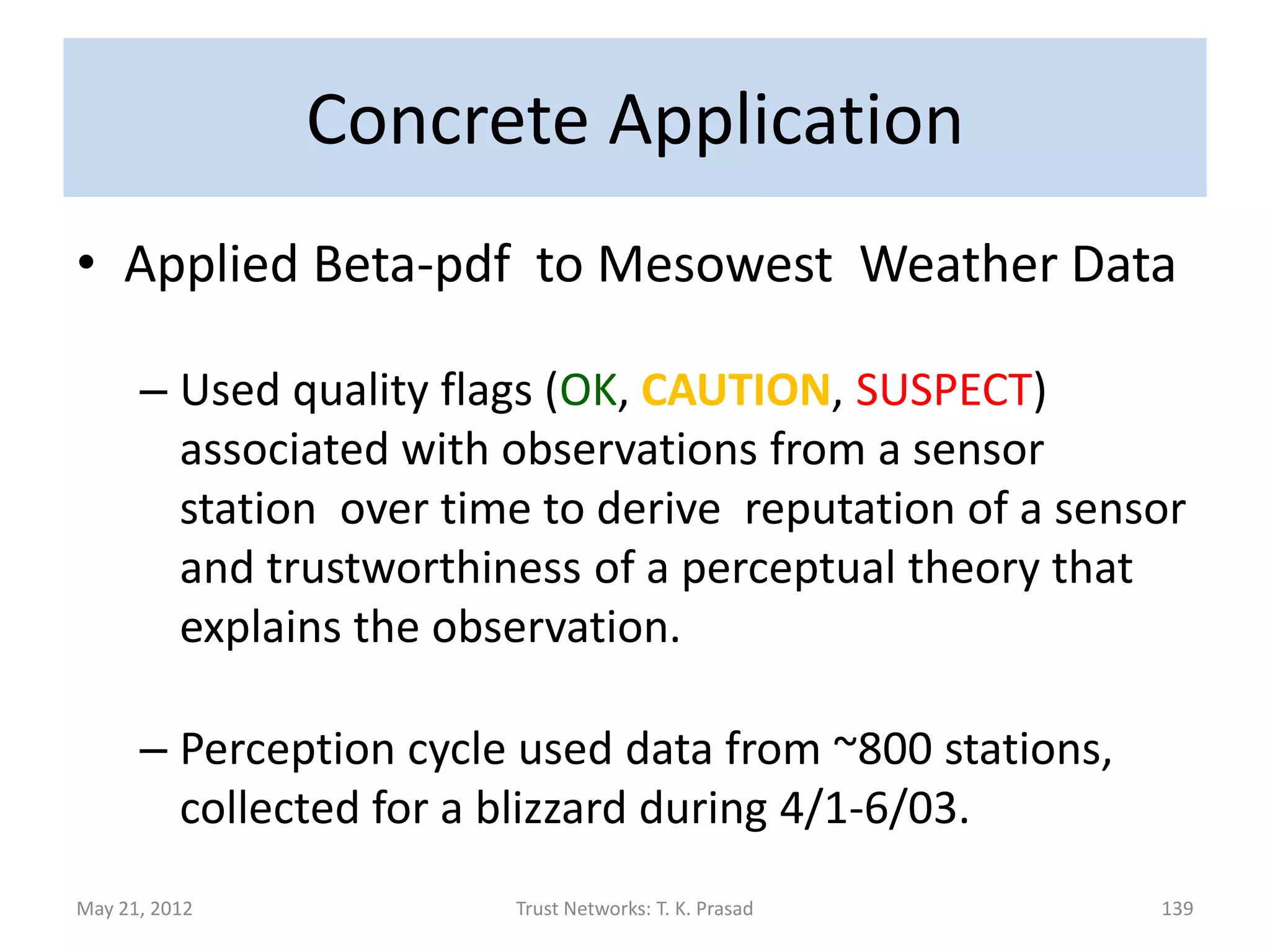 Concrete Application

• Applied Beta-pdf to Mesowest Weather Data

– Used quality flags (OK, CAUTION, SUSPECT) associated with observations from a sensor station over time to derive reputation of a sensor and trustworthiness of a perceptual theory that explains the observation.

– Perception cycle used data from ~800 stations, collected for a blizzard during 4/1-6/03.

May 21, 2012

Trust Networks: T. K. Prasad

139